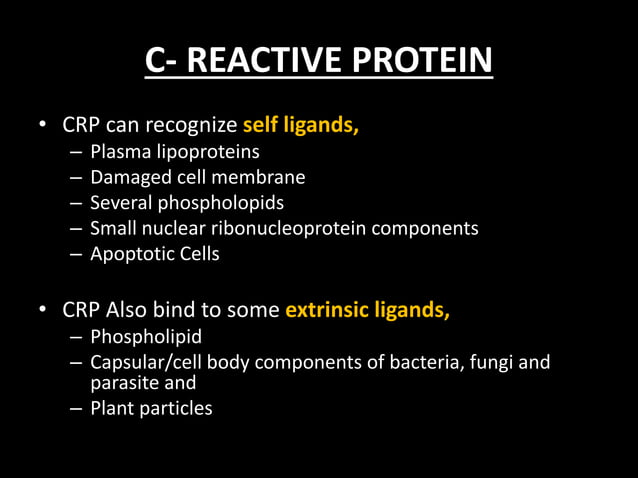 C- REACTIVE PROTEIN

• CRP can recognize self ligands,
– Plasma lipoproteins
– Damaged cell membrane
– Several phospholopids
– Small nuclear ribonucleoprotein components
– Apoptotic Cells

• CRP Also bind to some extrinsic ligands,
– Phospholipid
– Capsular/cell body components of bacteria, fungi and parasite and
– Plant particles